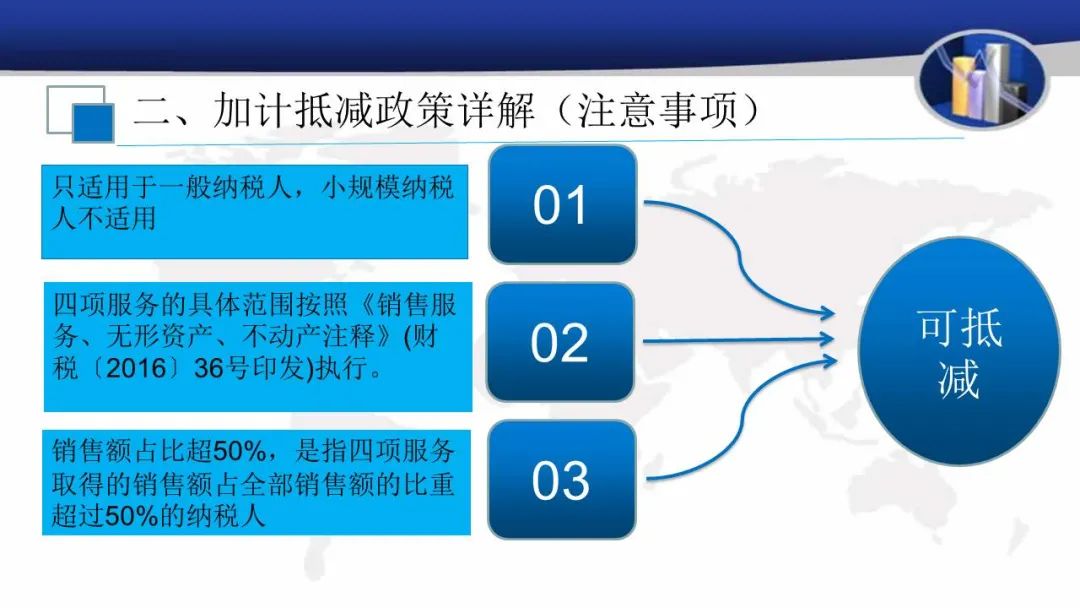 二、加计抵减政策详解（注意事项）

只适用于一般纳税人，小规模纳税人不适用

01

四项服务的具体范围按照《销售服务、无形资产、不动产注释》(财税〔2016〕36号印发)执行。

02

销售额占比超50%，是指四项服务取得的销售额占全部销售额的比重超过50%的纳税人

03

可抵减